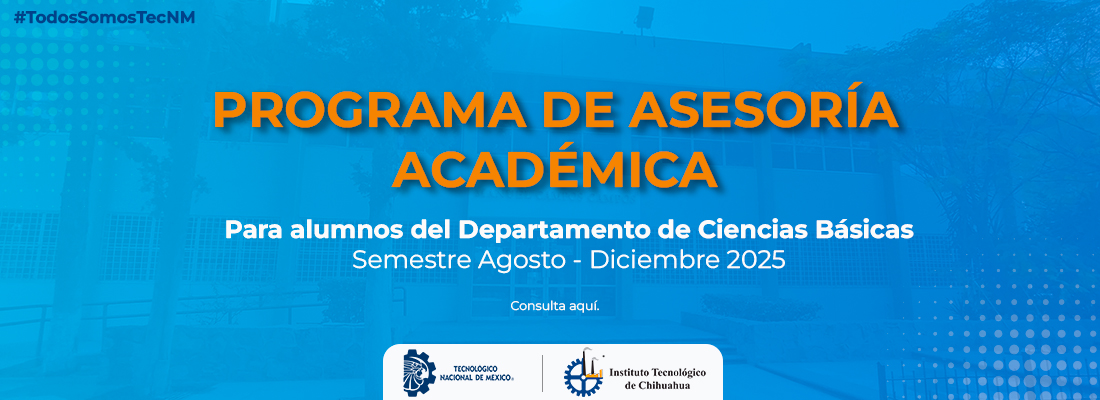 #TodosSomosTecNM

PROGRAMA DE ASESORÍA ACADÉMICA

Para alumnos del Departamento de Ciencias Básicas
Semestre Agosto - Diciembre 2025

Consulta aquí.

TECNOLÓGICO NACIONAL DE MÉXICO®

Instituto Tecnológico de Chihuahua